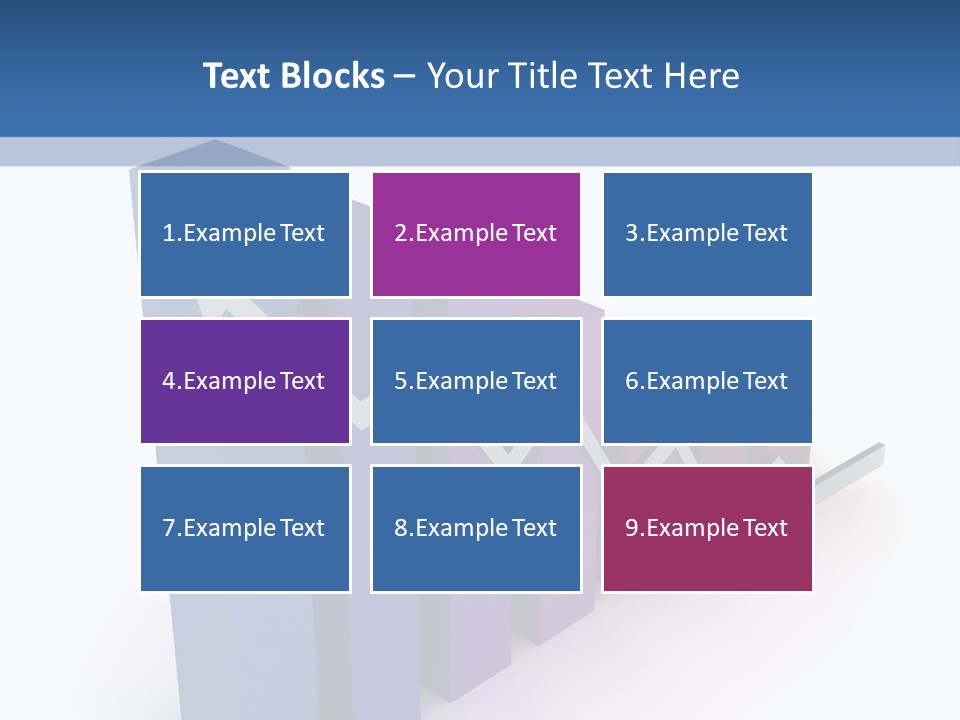 Text Blocks – Your Title Text Here

1.Example Text

2.Example Text

3.Example Text

4.Example Text

5.Example Text

6.Example Text

7.Example Text

8.Example Text

9.Example Text